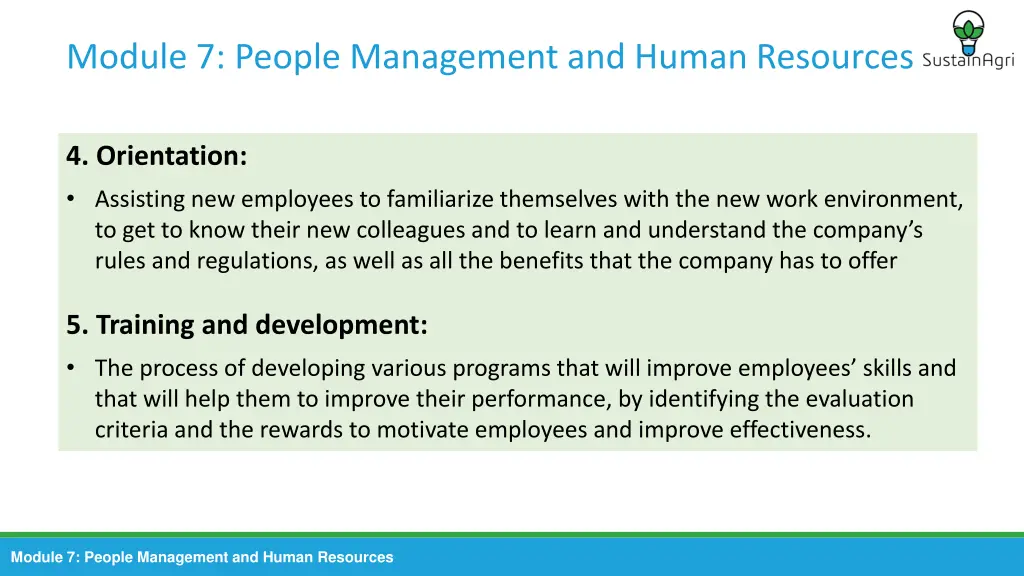 Module 7: People Management and Human Resources

SustainAgri

4. Orientation:

• Assisting new employees to familiarize themselves with the new work environment, to get to know their new colleagues and to learn and understand the company's rules and regulations, as well as all the benefits that the company has to offer

5. Training and development:

• The process of developing various programs that will improve employees' skills and that will help them to improve their performance, by identifying the evaluation criteria and the rewards to motivate employees and improve effectiveness.

Module 7: People Management and Human Resources